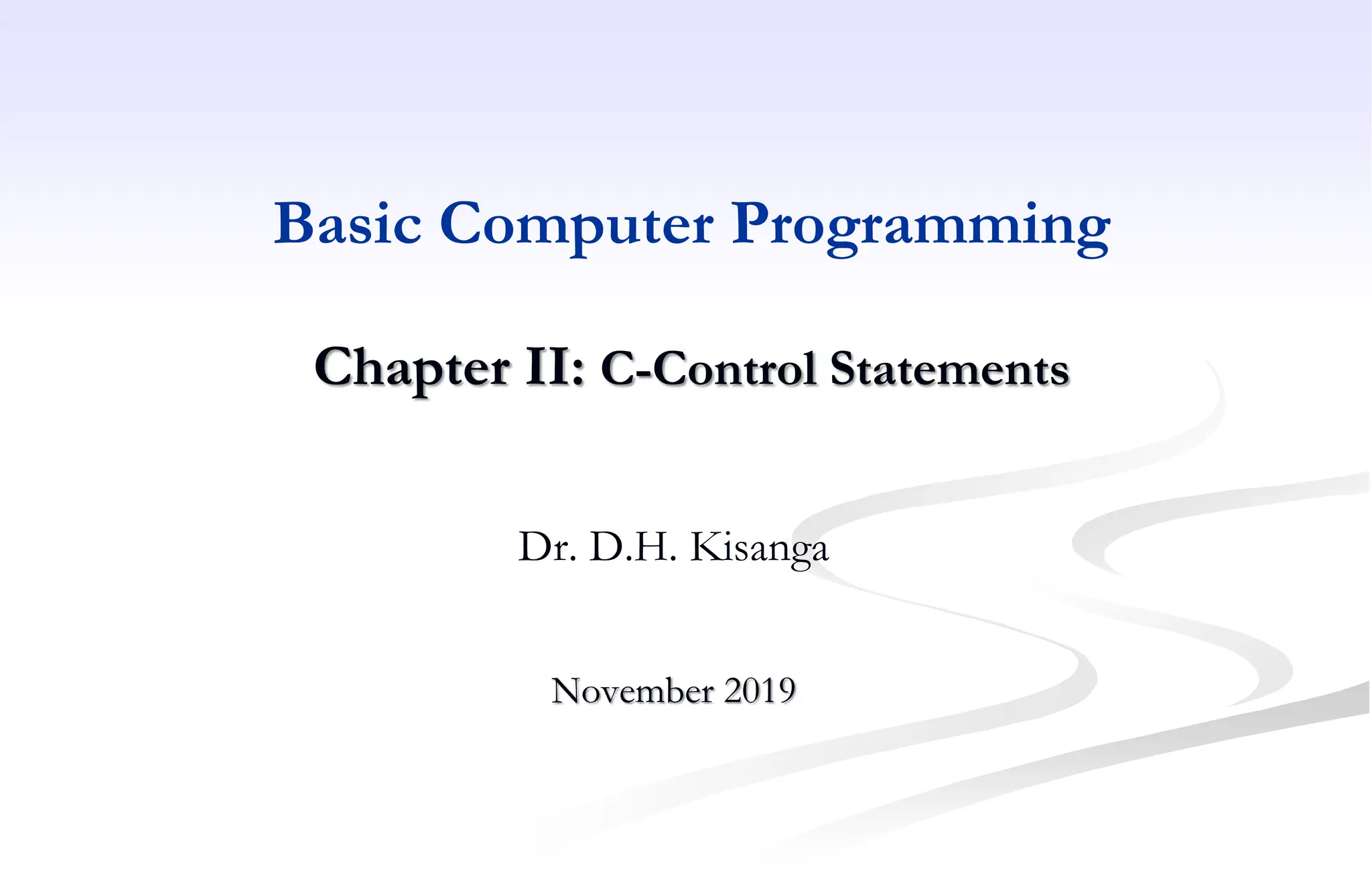 Basic Computer Programming

Chapter II: C-Control Statements

Dr. D.H. Kisanga

November 2019